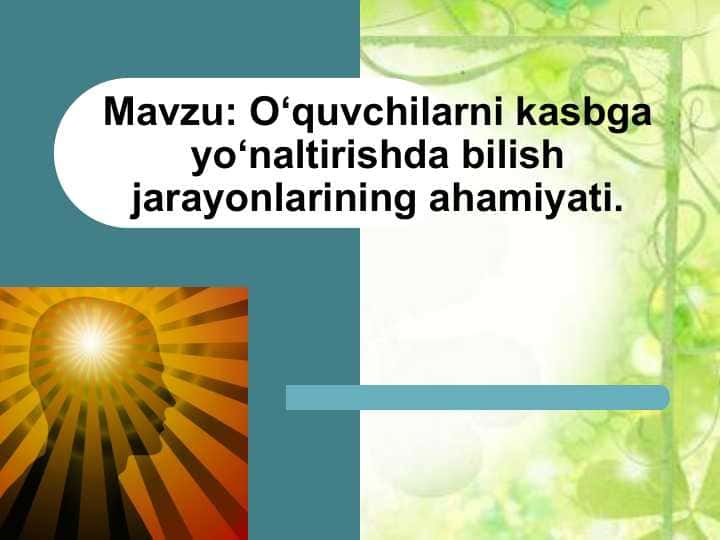 Mavzu: O‘quvchilarni kasbga yo‘naltirishda bilish jarayonlarining ahamiyati.